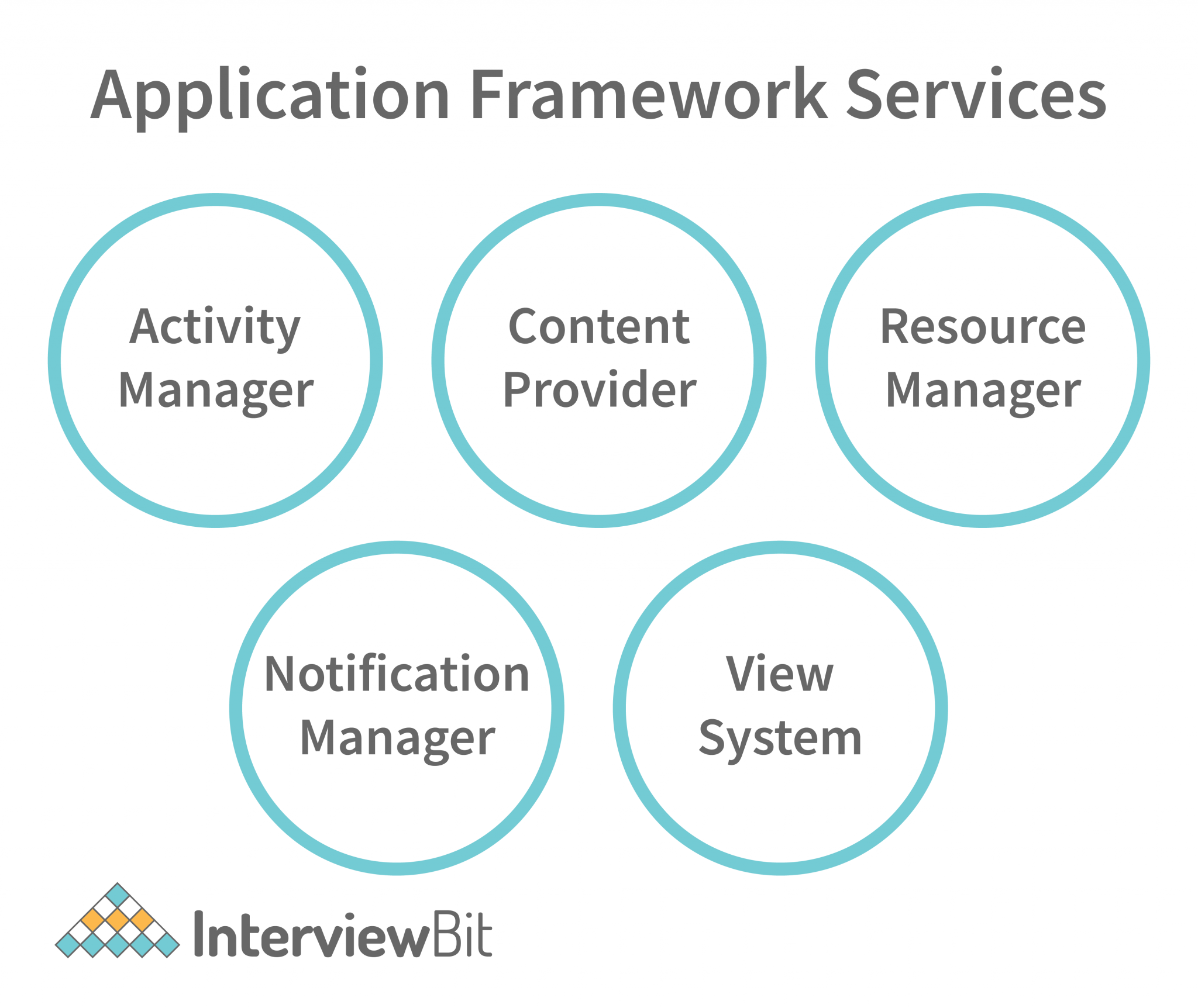 Application Framework Services

Activity Manager

Content Provider

Resource Manager

Notification Manager

View System

InterviewBit